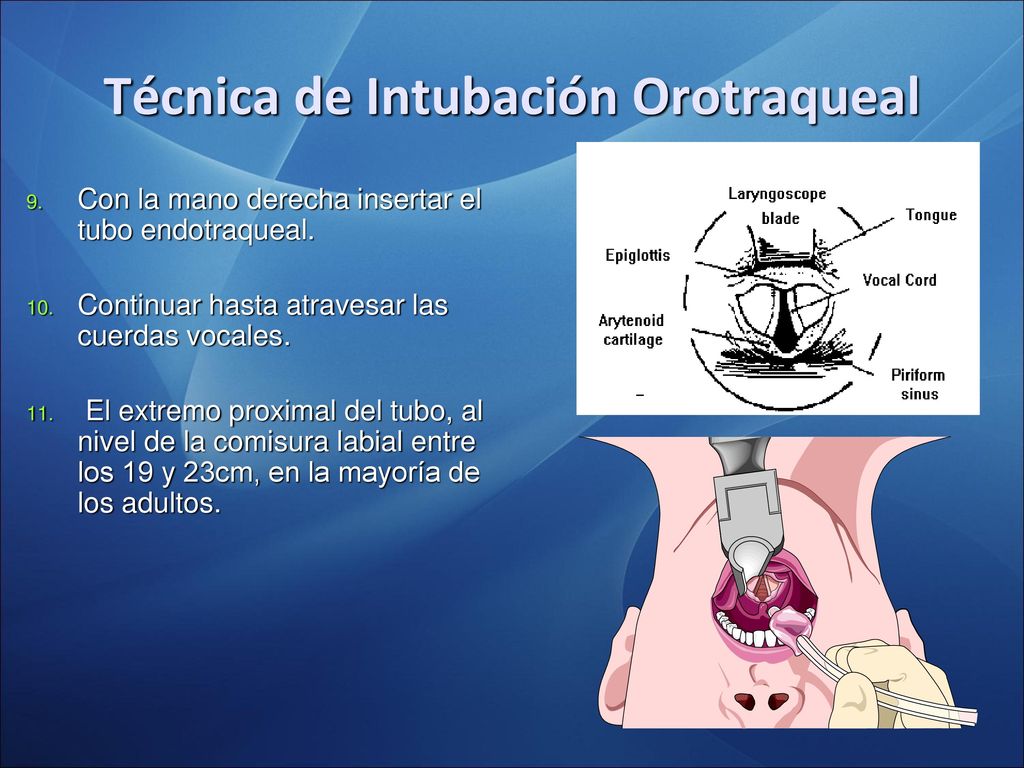 Técnica de Intubación Orotraqueal

9. Con la mano derecha insertar el tubo endotraqueal.

10. Continuar hasta atravesar las cuerdas vocales.

11. El extremo proximal del tubo, al nivel de la comisura labial entre los 19 y 23cm, en la mayoría de los adultos.

Laryngoscope blade

Tongue

Epiglottis

Vocal Cord

Arytenoid cartilage

Piriform sinus